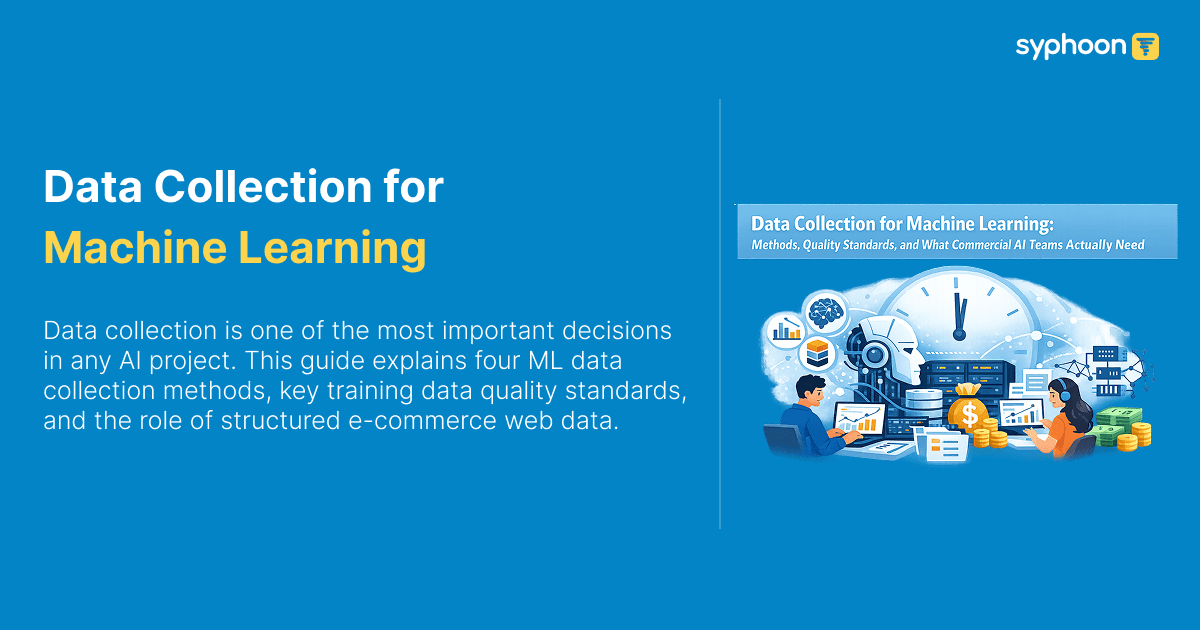 syphoon

Data Collection for
Machine Learning

Data collection is one of the most important decisions in any AI project. This guide explains four ML data collection methods, key training data quality standards, and the role of structured e-commerce web data.

Data Collection for Machine Learning:
Methods, Quality Standards, and What Commercial AI Teams Actually Need

$